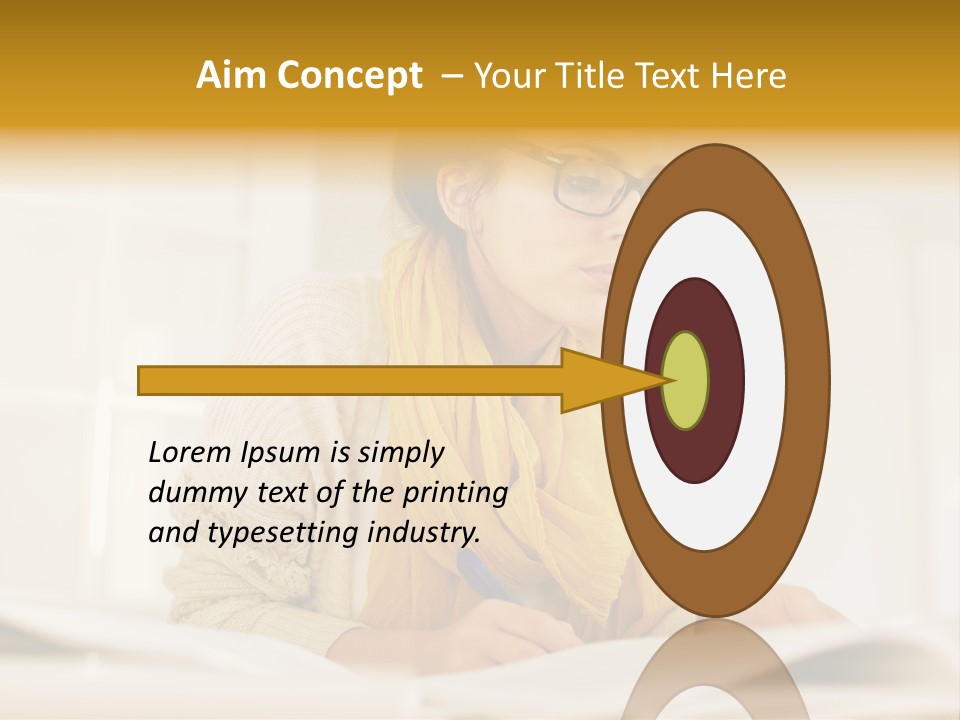 Aim Concept – Your Title Text Here

Lorem Ipsum is simply dummy text of the printing and typesetting industry.